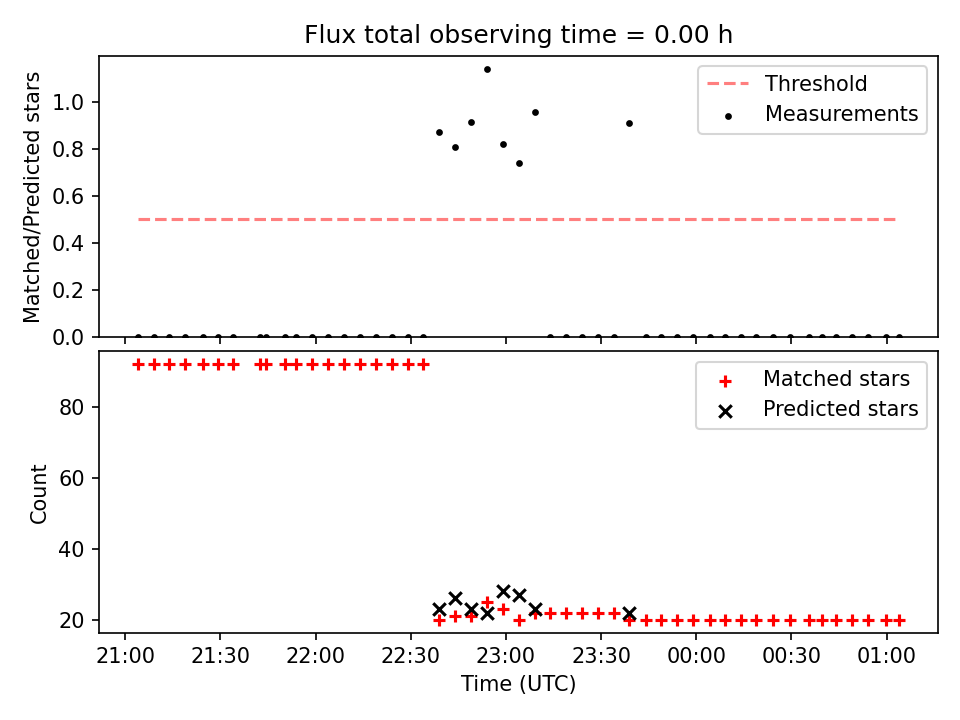 Flux total observing time = 0.00 h

Matched/Predicted stars

1.0
0.8
0.6
0.4
0.2
0.0

Threshold
Measurements

Count

80
60
40
20

Matched stars
Predicted stars

21:00 21:30 22:00 22:30 23:00 23:30 00:00 00:30 01:00

Time (UTC)